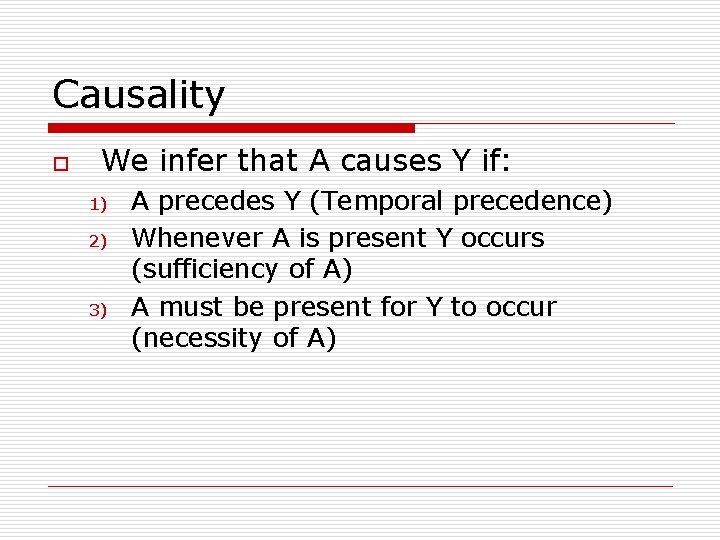 Causality

We infer that A causes Y if:

1) A precedes Y (Temporal precedence)
2) Whenever A is present Y occurs (sufficiency of A)
3) A must be present for Y to occur (necessity of A)